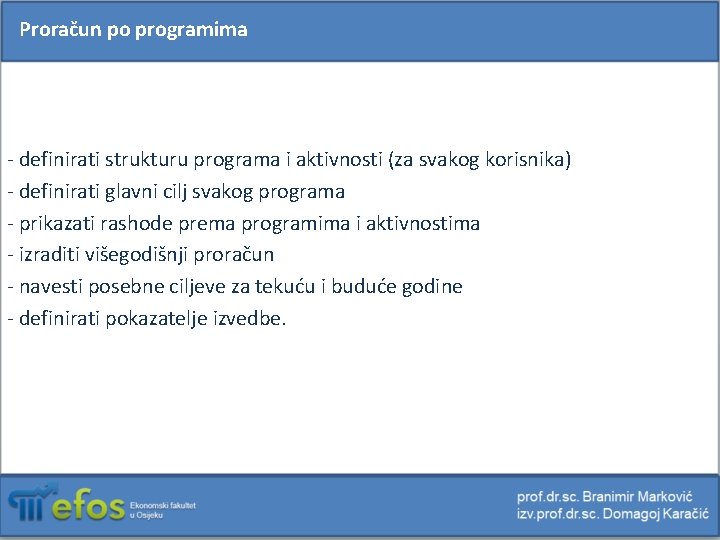 Proračun po programima

- definirati strukturu programa i aktivnosti (za svakog korisnika)
- definirati glavni cilj svakog programa
- prikazati rashode prema programima i aktivnostima
- izraditi višegodišnji proračun
- navesti posebne ciljeve za tekuću i buduće godine
- definirati pokazatelje izvedbe.

efos Ekonomski fakultet u Osijeku

prof.dr.sc. Branimir Marković
izv.prof.dr.sc. Domagoj Karačić